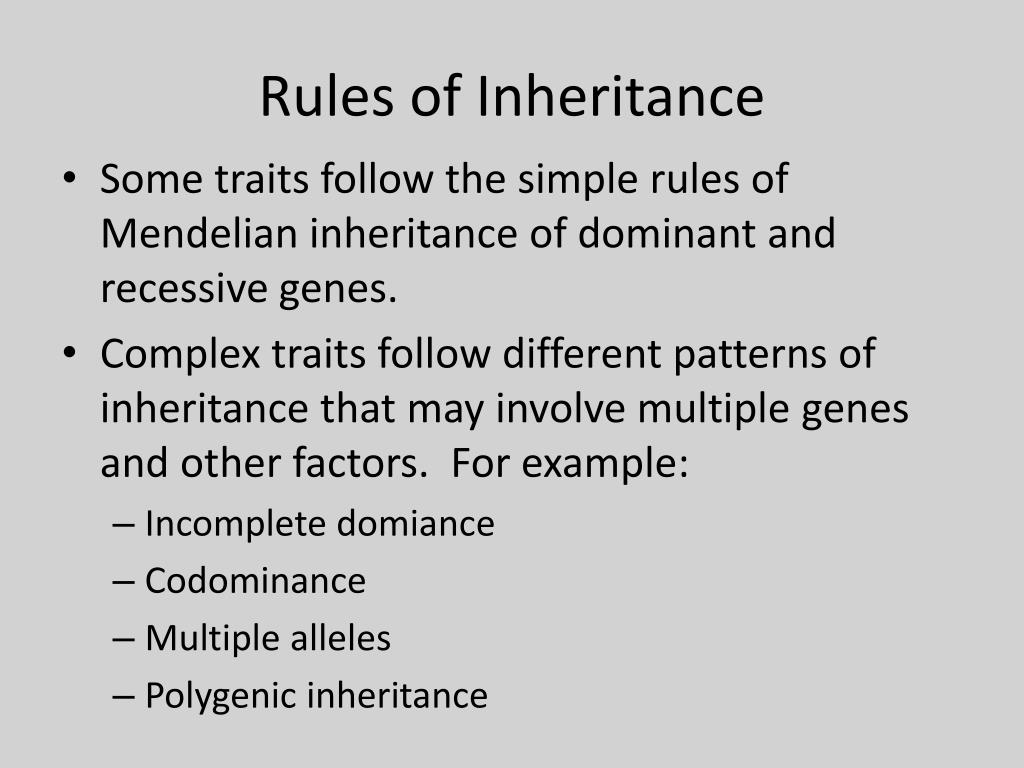 Rules of Inheritance

• Some traits follow the simple rules of Mendelian inheritance of dominant and recessive genes.
• Complex traits follow different patterns of inheritance that may involve multiple genes and other factors.  For example:
  – Incomplete domiance
  – Codominance
  – Multiple alleles
  – Polygenic inheritance